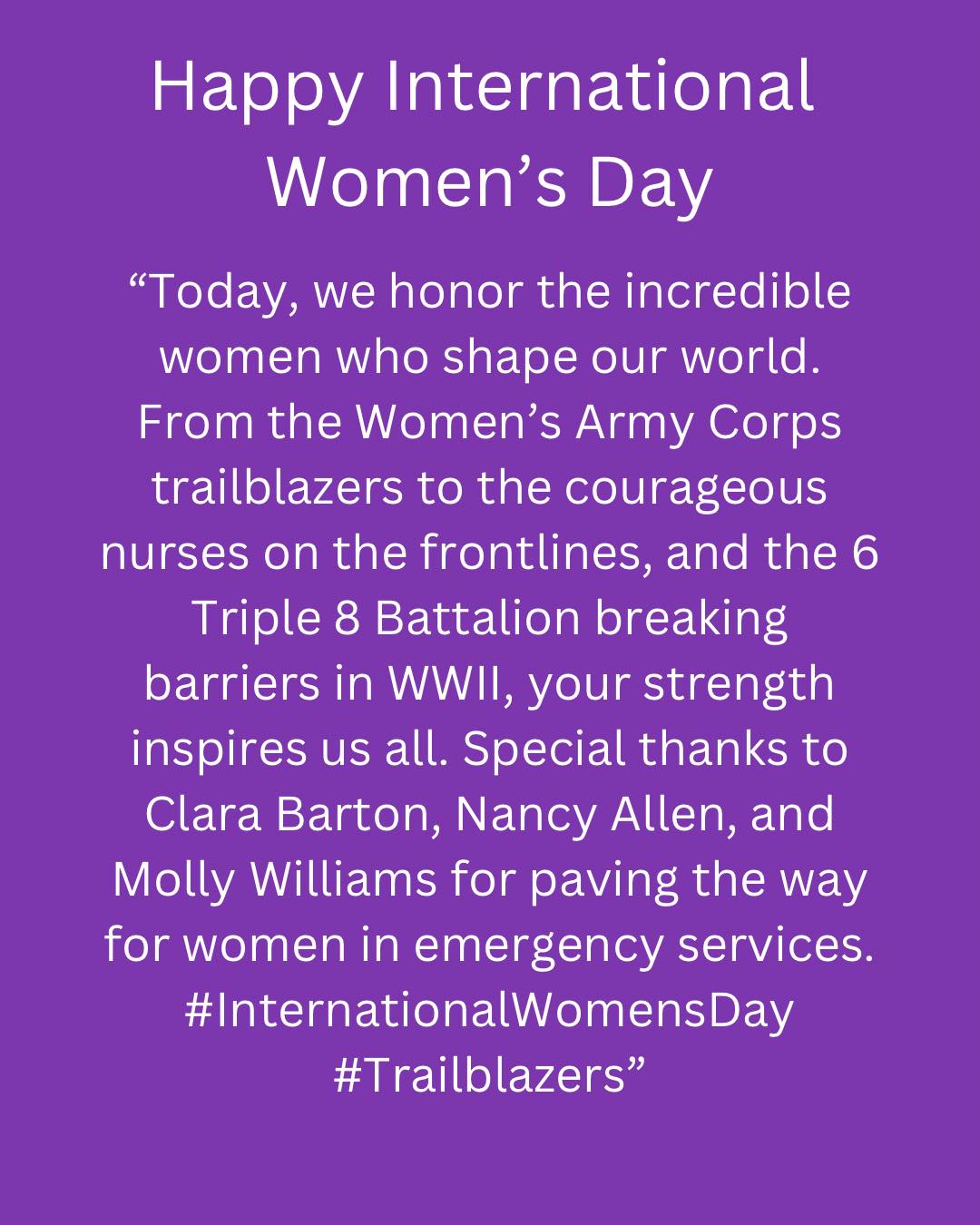 Happy International Women's Day

"Today, we honor the incredible women who shape our world. From the Women's Army Corps trailblazers to the courageous nurses on the frontlines, and the 6 Triple 8 Battalion breaking barriers in WWII, your strength inspires us all. Special thanks to Clara Barton, Nancy Allen, and Molly Williams for paving the way for women in emergency services.
#InternationalWomensDay
#Trailblazers"